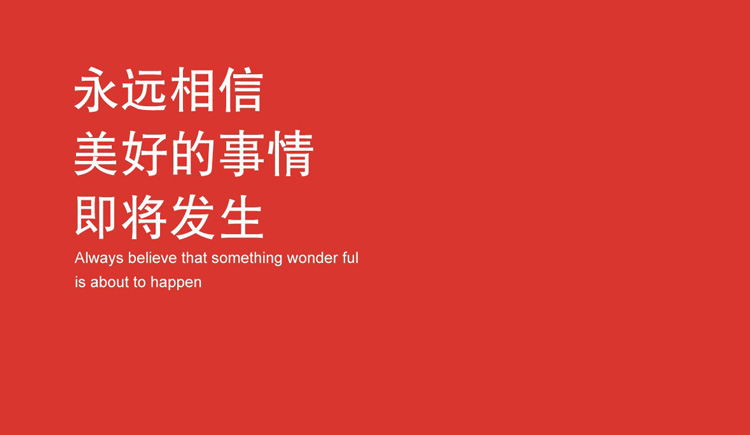 永远相信
美好的事情
即将发生

Always believe that something wonder ful is about to happen